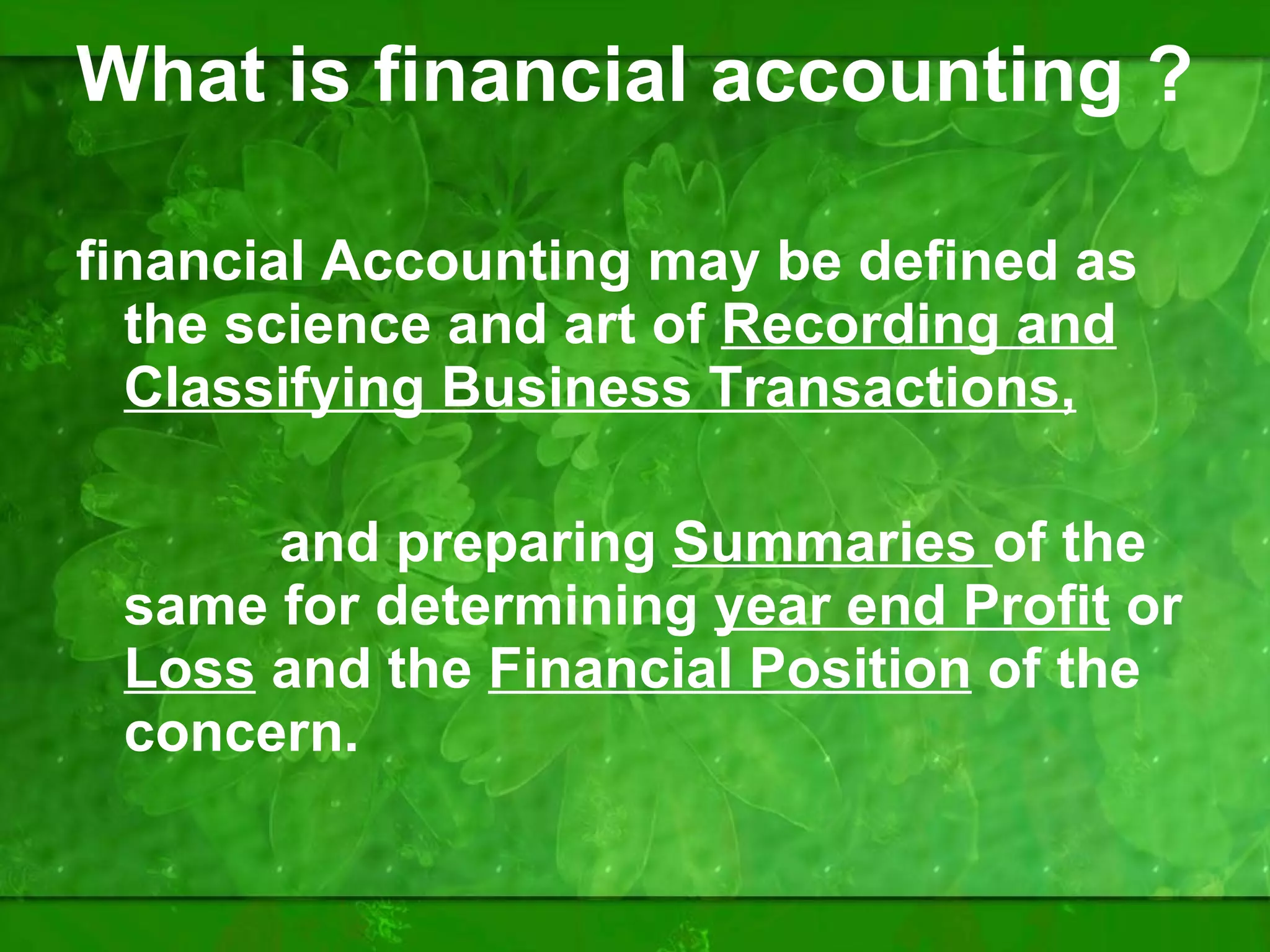 What is financial accounting ?

financial Accounting may be defined as the science and art of Recording and Classifying Business Transactions,

and preparing Summaries of the same for determining year end Profit or Loss and the Financial Position of the concern.